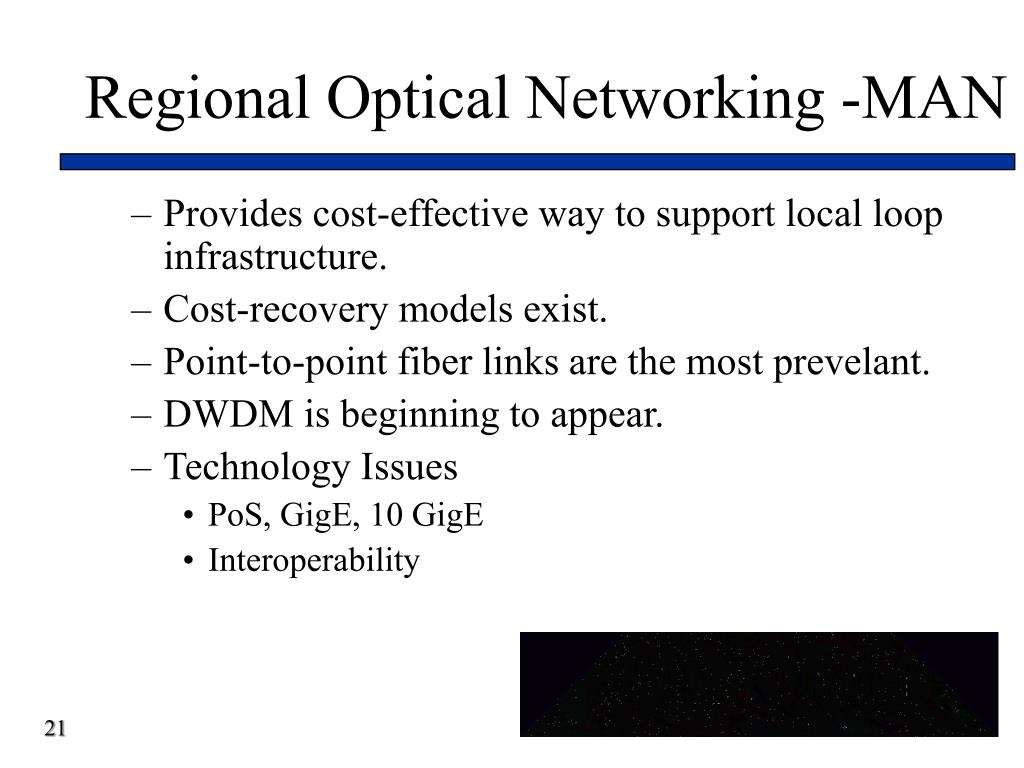 Regional Optical Networking -MAN

– Provides cost-effective way to support local loop infrastructure.
– Cost-recovery models exist.
– Point-to-point fiber links are the most prevelant.
– DWDM is beginning to appear.
– Technology Issues
• PoS, GigE, 10 GigE
• Interoperability

21